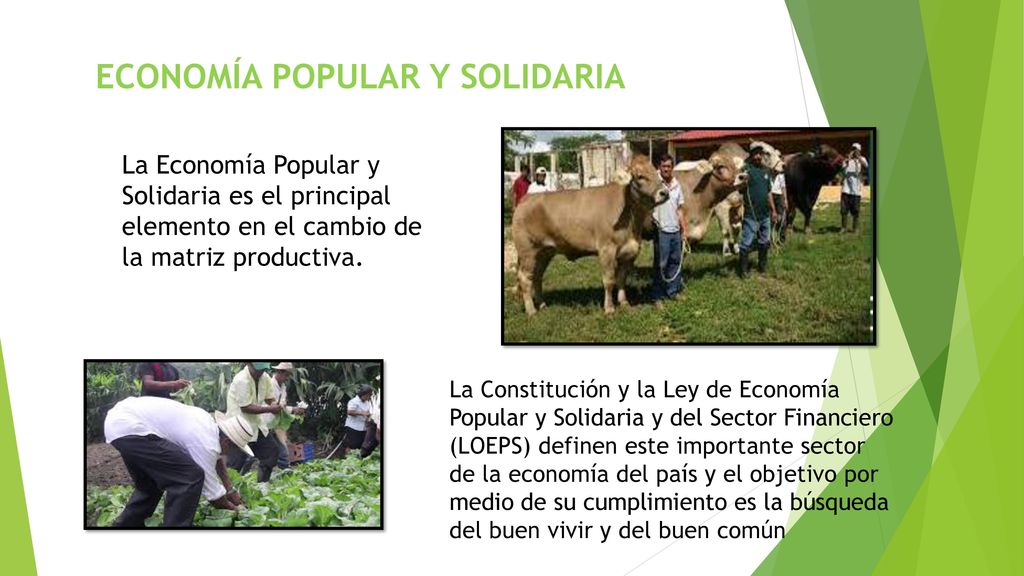 ECONOMÍA POPULAR Y SOLIDARIA

La Economía Popular y Solidaria es el principal elemento en el cambio de la matriz productiva.

La Constitución y la Ley de Economía Popular y Solidaria y del Sector Financiero (LOEPS) definen este importante sector de la economía del país y el objetivo por medio de su cumplimiento es la búsqueda del buen vivir y del buen común